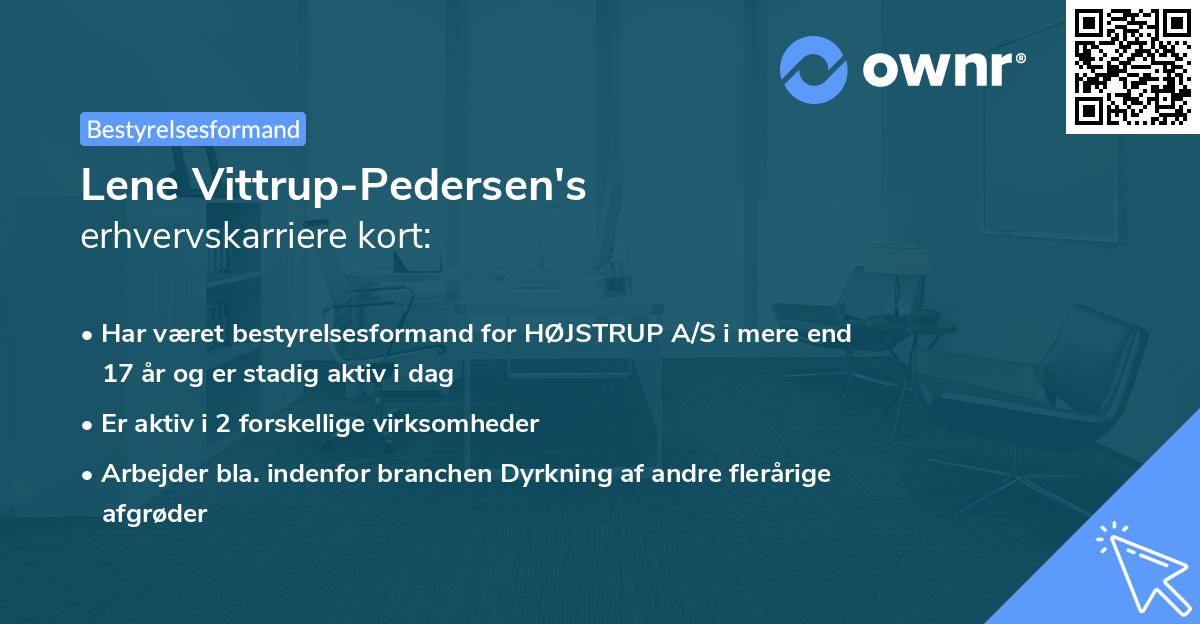 ownr®

Bestyrelsesformand

Lene Vittrup-Pedersen's
erhvervskarriere kort:

• Har været bestyrelsesformand for HØJSTRUP A/S i mere end 17 år og er stadig aktiv i dag
• Er aktiv i 2 forskellige virksomheder
• Arbejder bla. indenfor branchen Dyrkning af andre flerårige afgrøder